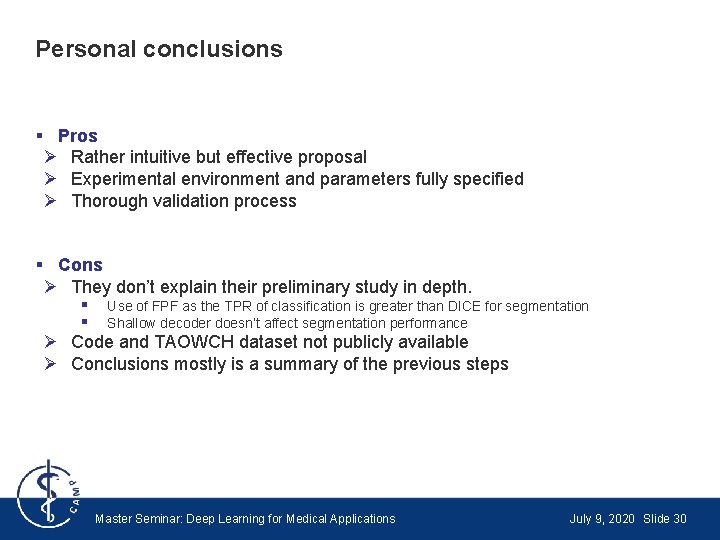 Personal conclusions

▪ Pros
➢ Rather intuitive but effective proposal
➢ Experimental environment and parameters fully specified
➢ Thorough validation process

▪ Cons
➢ They don't explain their preliminary study in depth.
▪ Use of FPF as the TPR of classification is greater than DICE for segmentation
▪ Shallow decoder doesn't affect segmentation performance
➢ Code and TAOWCH dataset not publicly available
➢ Conclusions mostly is a summary of the previous steps

CAMP

Master Seminar: Deep Learning for Medical Applications

July 9, 2020 Slide 30